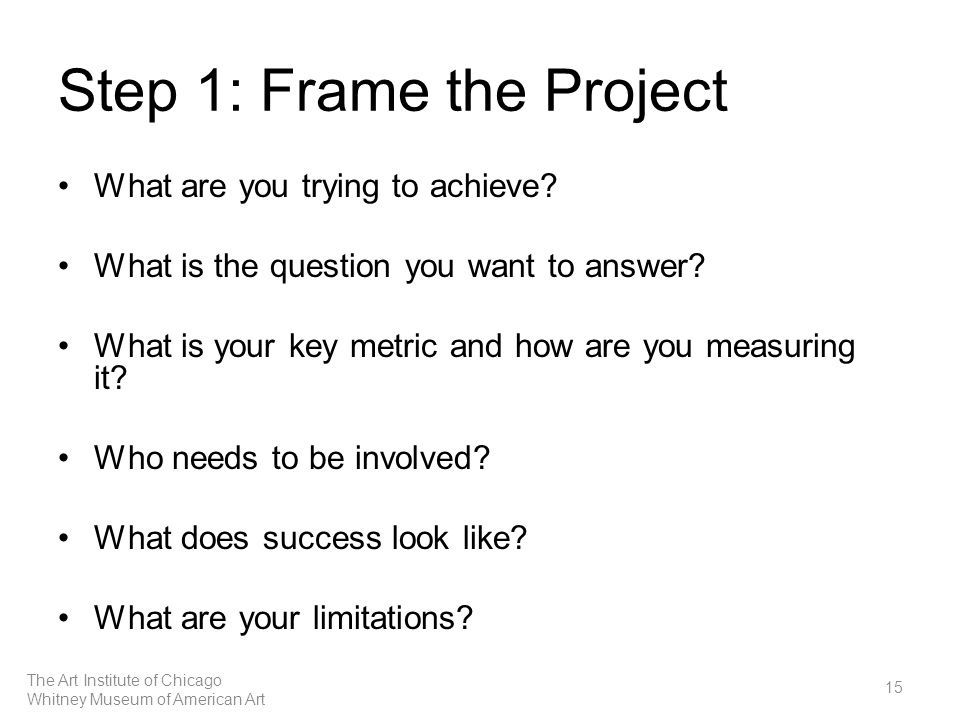 Step 1: Frame the Project

• What are you trying to achieve?

• What is the question you want to answer?

• What is your key metric and how are you measuring it?

• Who needs to be involved?

• What does success look like?

• What are your limitations?

The Art Institute of Chicago
Whitney Museum of American Art

15